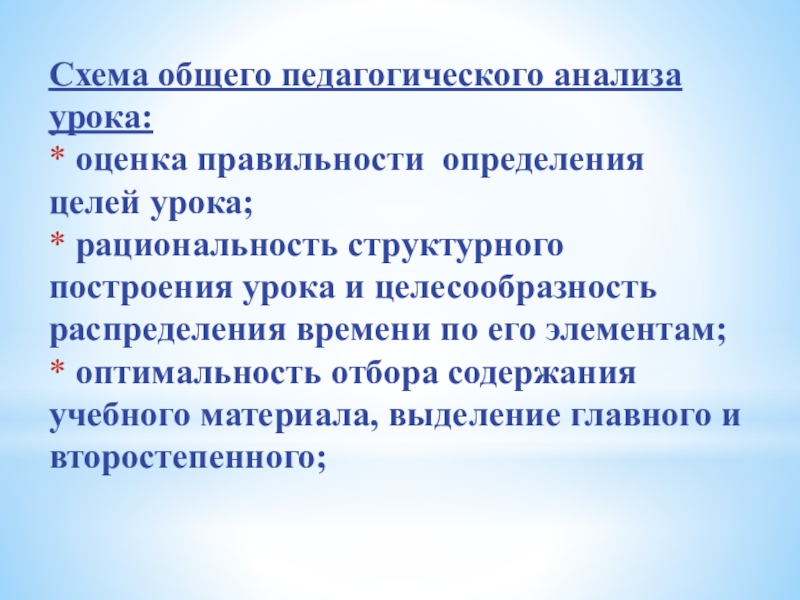 Схема общего педагогического анализа урока:
* оценка правильности определения целей урока;
* рациональность структурного построения урока и целесообразность распределения времени по его элементам;
* оптимальность отбора содержания учебного материала, выделение главного и второстепенного;